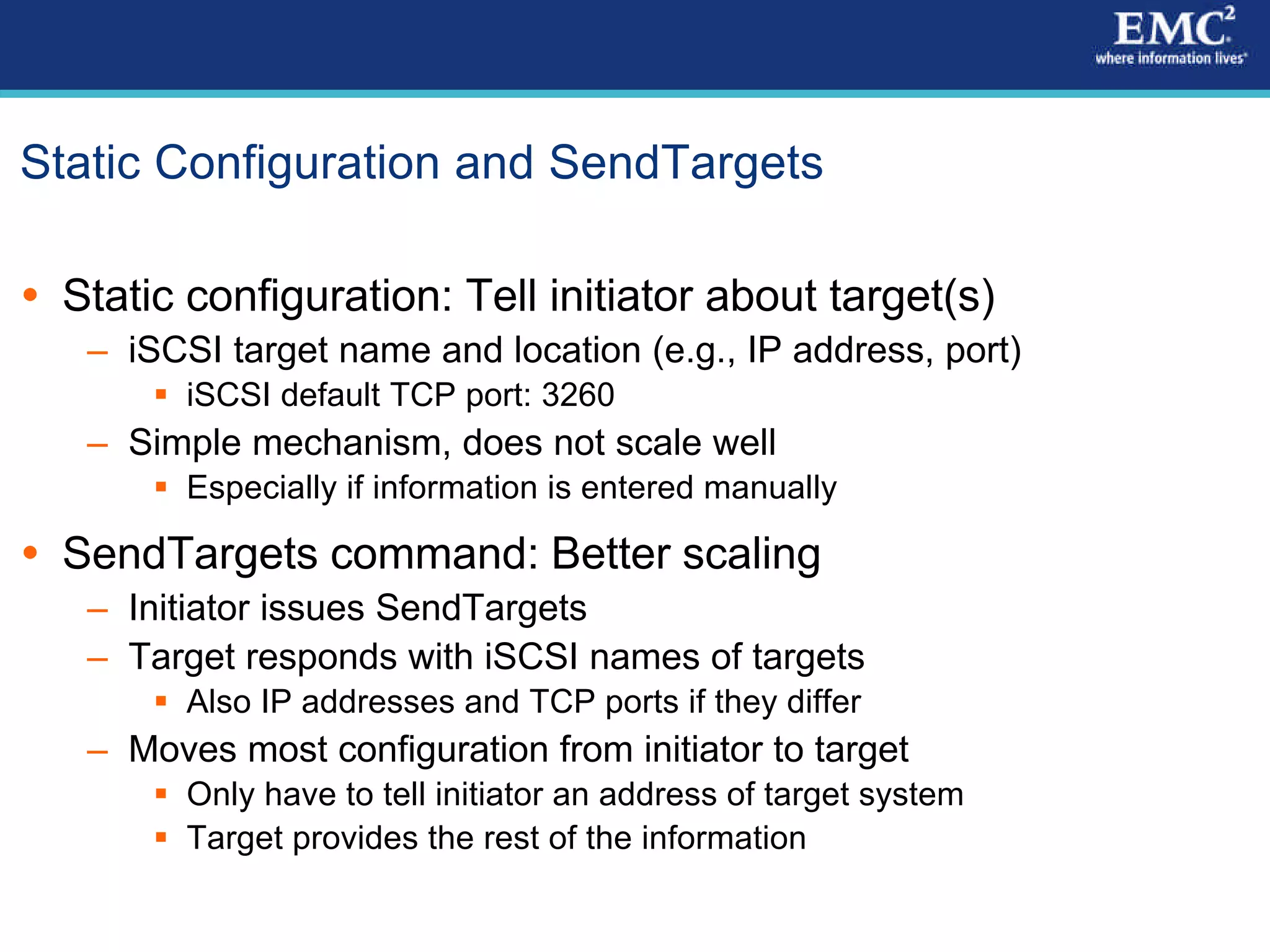 EMC$^2$
where information lives

Static Configuration and SendTargets

• Static configuration: Tell initiator about target(s)
– iSCSI target name and location (e.g., IP address, port)
▪ iSCSI default TCP port: 3260
– Simple mechanism, does not scale well
▪ Especially if information is entered manually

• SendTargets command: Better scaling
– Initiator issues SendTargets
– Target responds with iSCSI names of targets
▪ Also IP addresses and TCP ports if they differ
– Moves most configuration from initiator to target
▪ Only have to tell initiator an address of target system
▪ Target provides the rest of the information